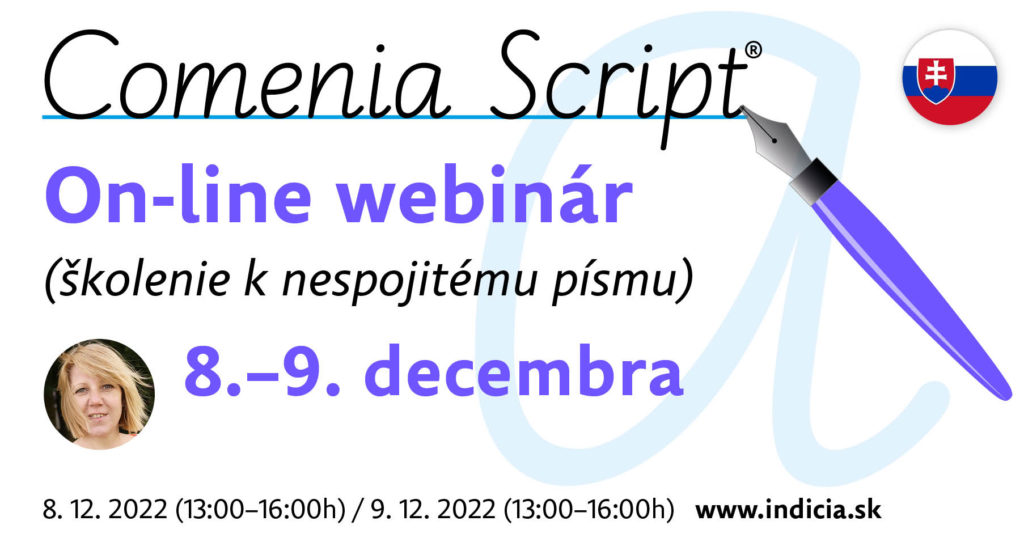 Comenia Script®

On-line webinár

(školenie k nespojitému písmu)

8.–9. decembra

8. 12. 2022 (13:00–16:00h) / 9. 12. 2022 (13:00–16:00h) www.indicia.sk